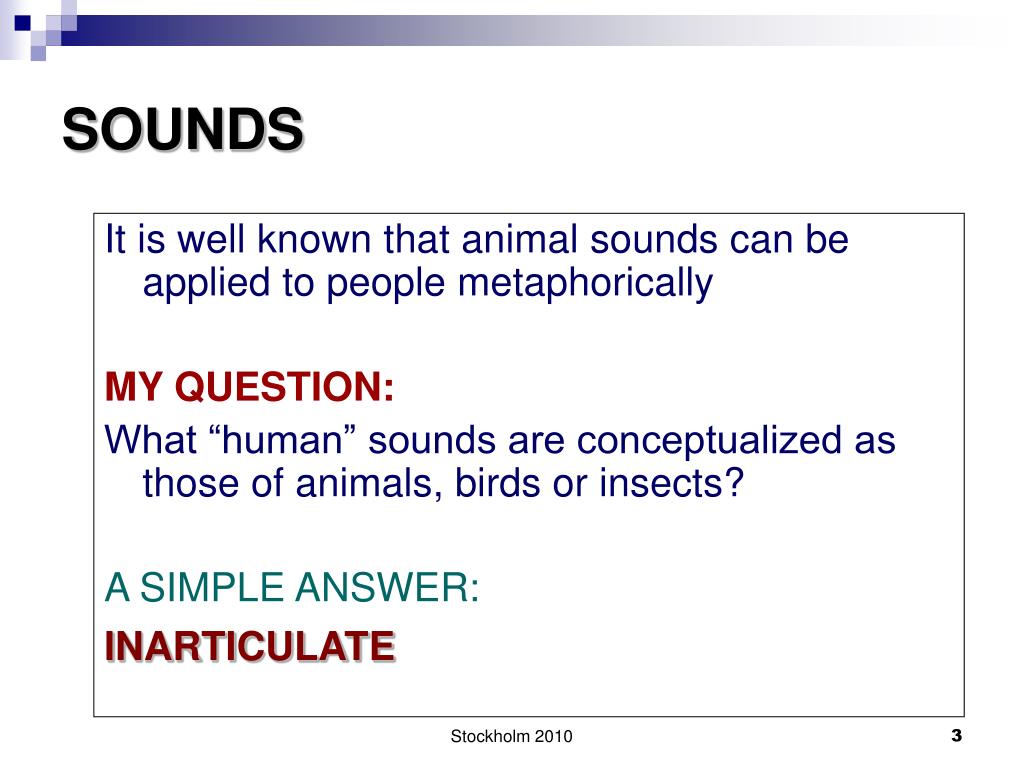 SOUNDS

It is well known that animal sounds can be applied to people metaphorically

MY QUESTION:

What “human” sounds are conceptualized as those of animals, birds or insects?

A SIMPLE ANSWER:

INARTICULATE

Stockholm 2010

3